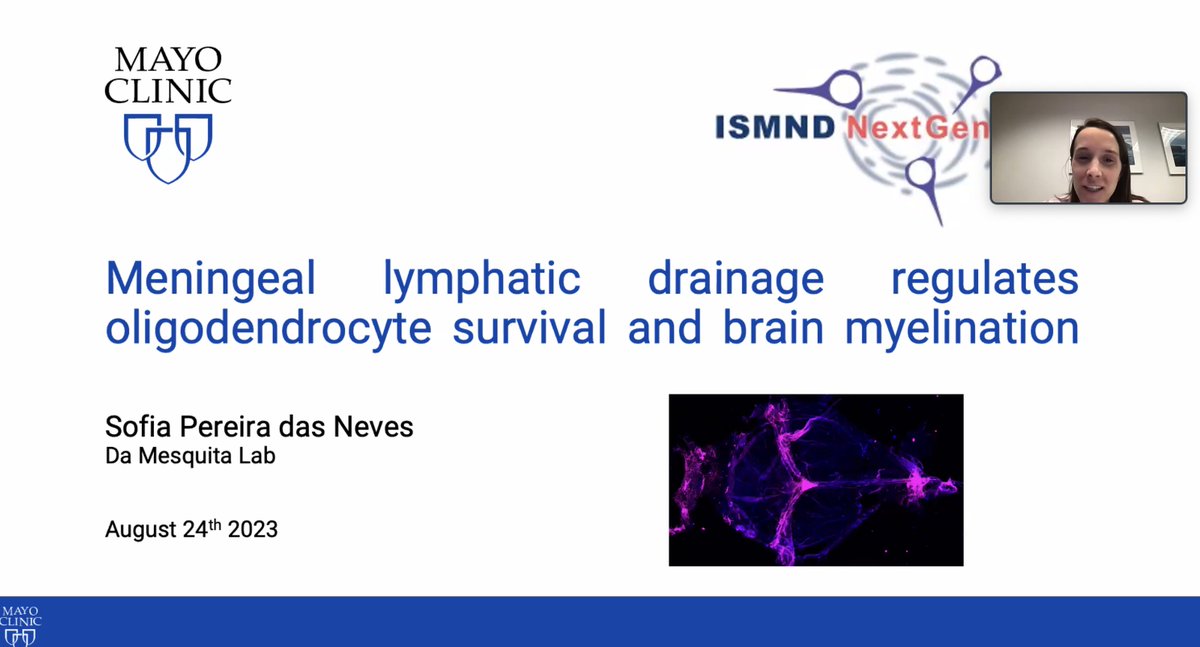 MAYO CLINIC

ISMND NextGen

Meningeal lymphatic drainage regulates oligodendrocyte survival and brain myelination

Sofia Pereira das Neves
Da Mesquita Lab

August 24$^{th}$ 2023

MAYO CLINIC